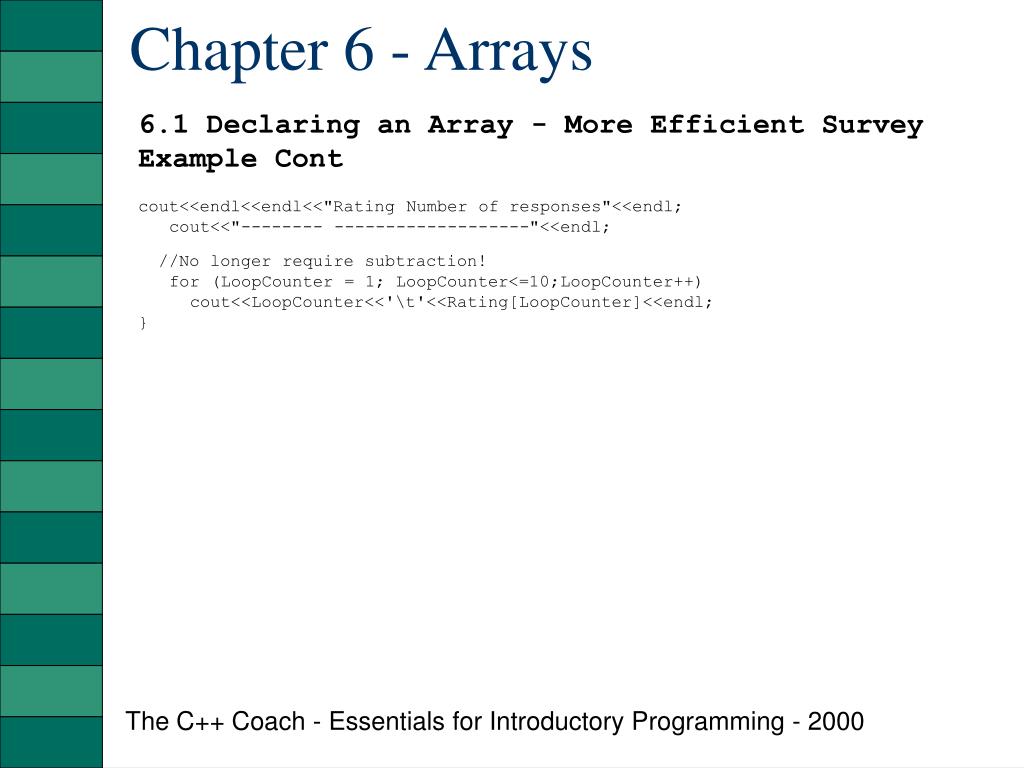 Chapter 6 - Arrays

6.1 Declaring an Array - More Efficient Survey Example Cont

cout<<endl<<endl<<"Rating Number of responses"<<endl;
cout<<"-------- -------------------"<<endl;

//No longer require subtraction!
for (LoopCounter = 1; LoopCounter<=10;LoopCounter++)
cout<<LoopCounter<<'\t'<<Rating[LoopCounter]<<endl;
}

The C++ Coach - Essentials for Introductory Programming - 2000